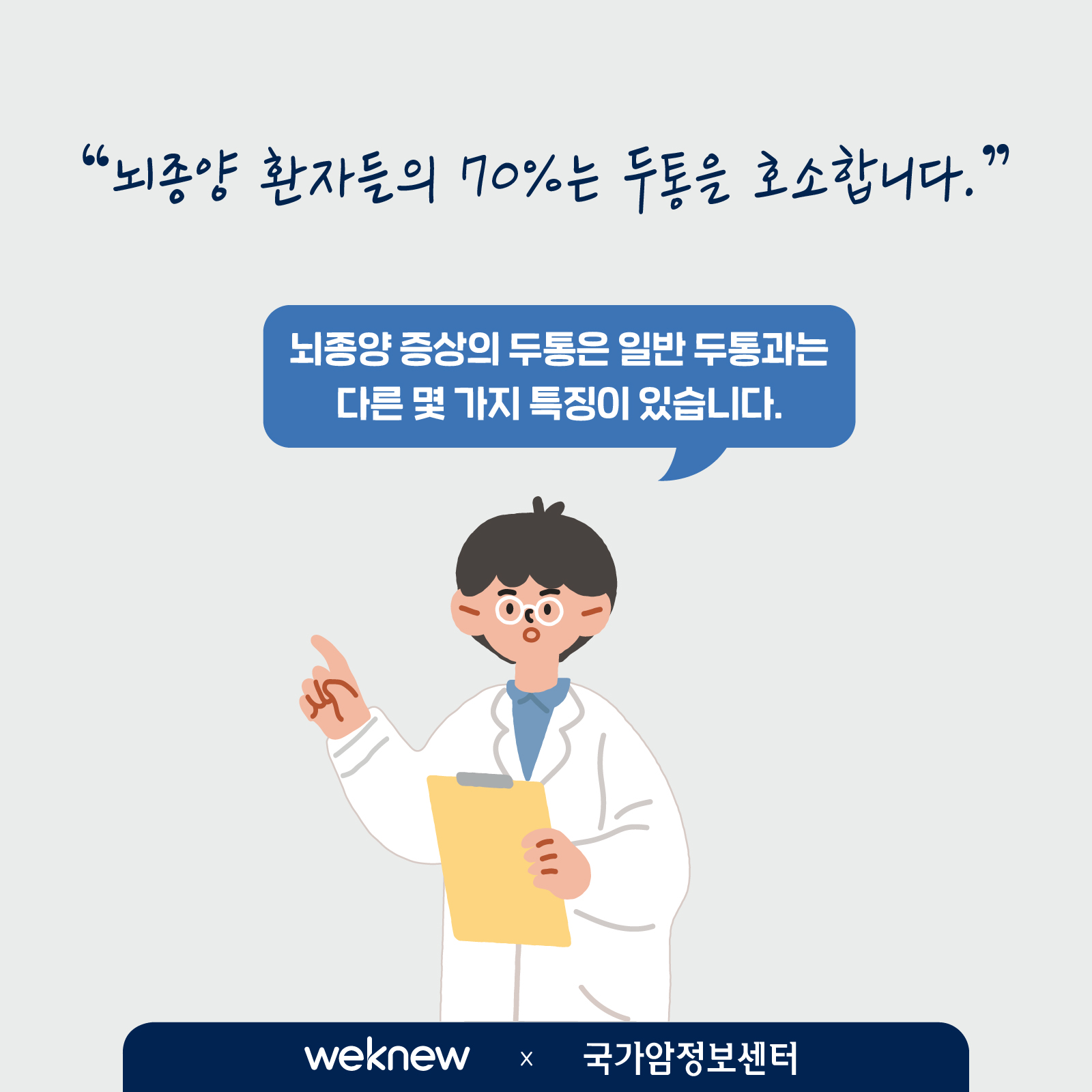 “뇌종양 환자들의 70%는 두통을 호소합니다.”

뇌종양 증상의 두통은 일반 두통과는 다른 몇 가지 특징이 있습니다.

weknew x 국가암정보센터